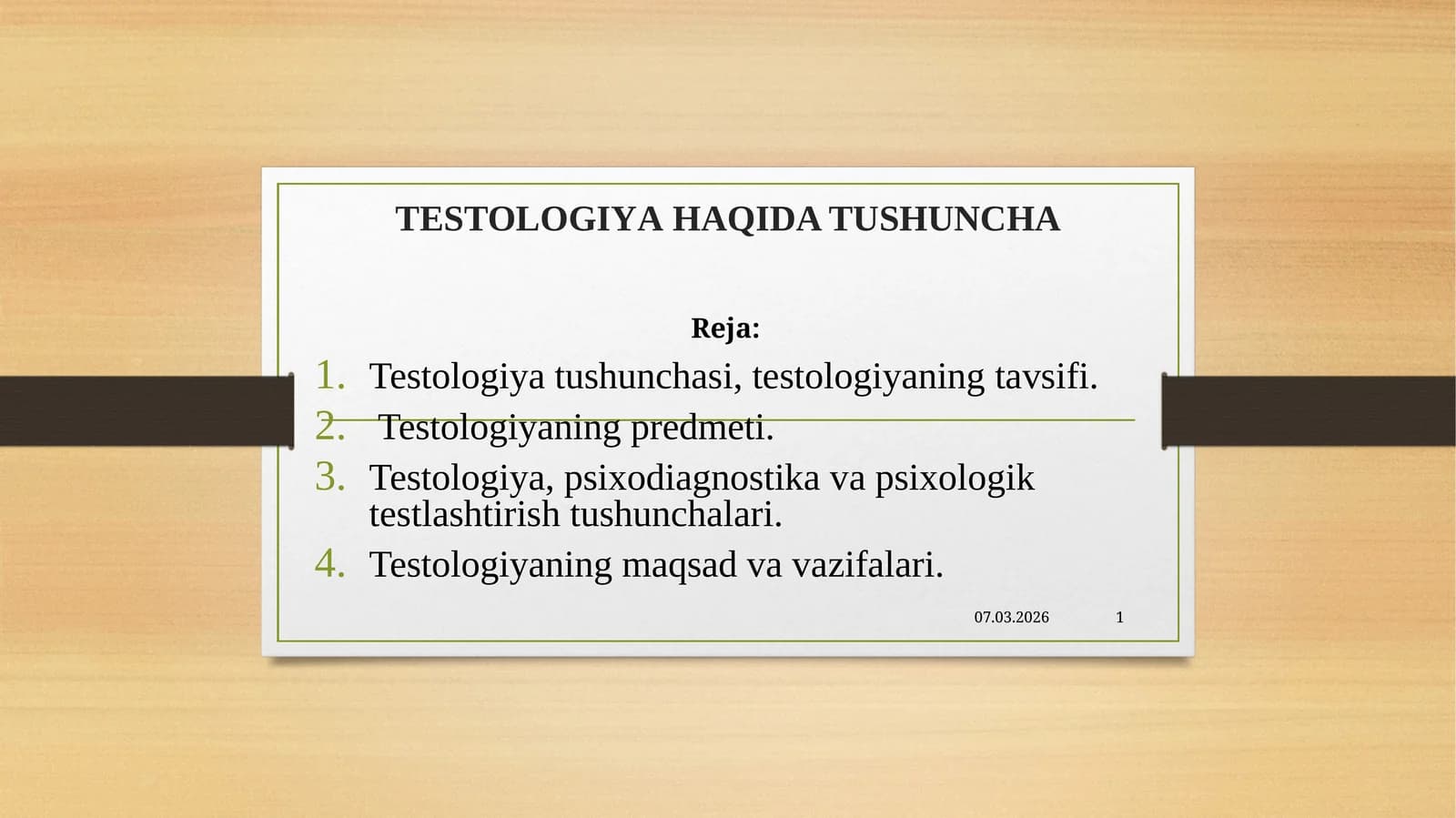 TESTOLOGIYA HAQIDA TUSHUNCHA

Reja:

1. Testologiya tushunchasi, testologiyaning tavsifi.
2. Testologiyaning predmeti.
3. Testologiya, psixodiagnostika va psixologik testlashtirish tushunchalari.
4. Testologiyaning maqsad va vazifalari.

07.03.2026 1